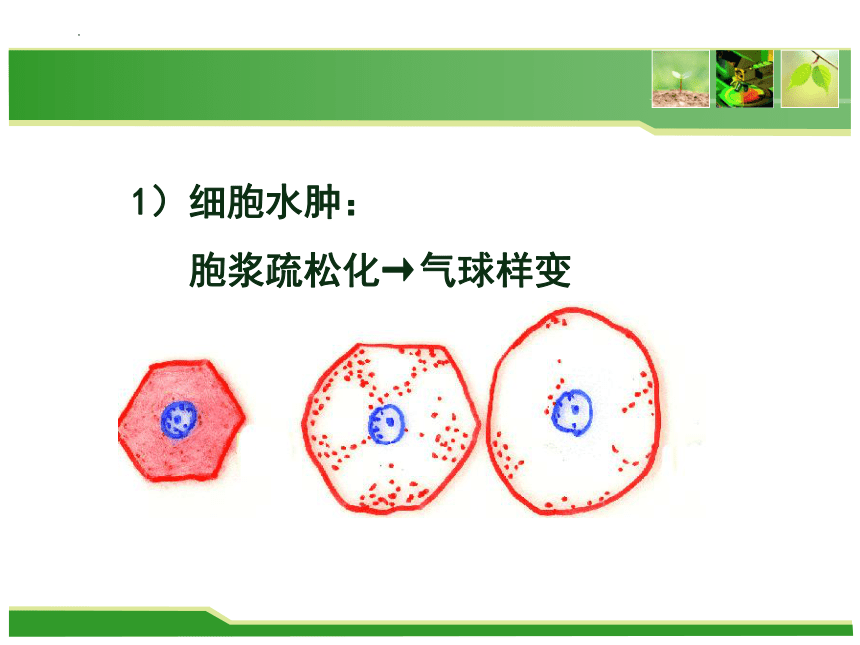 1）细胞水肿：

胞浆疏松化→气球样变